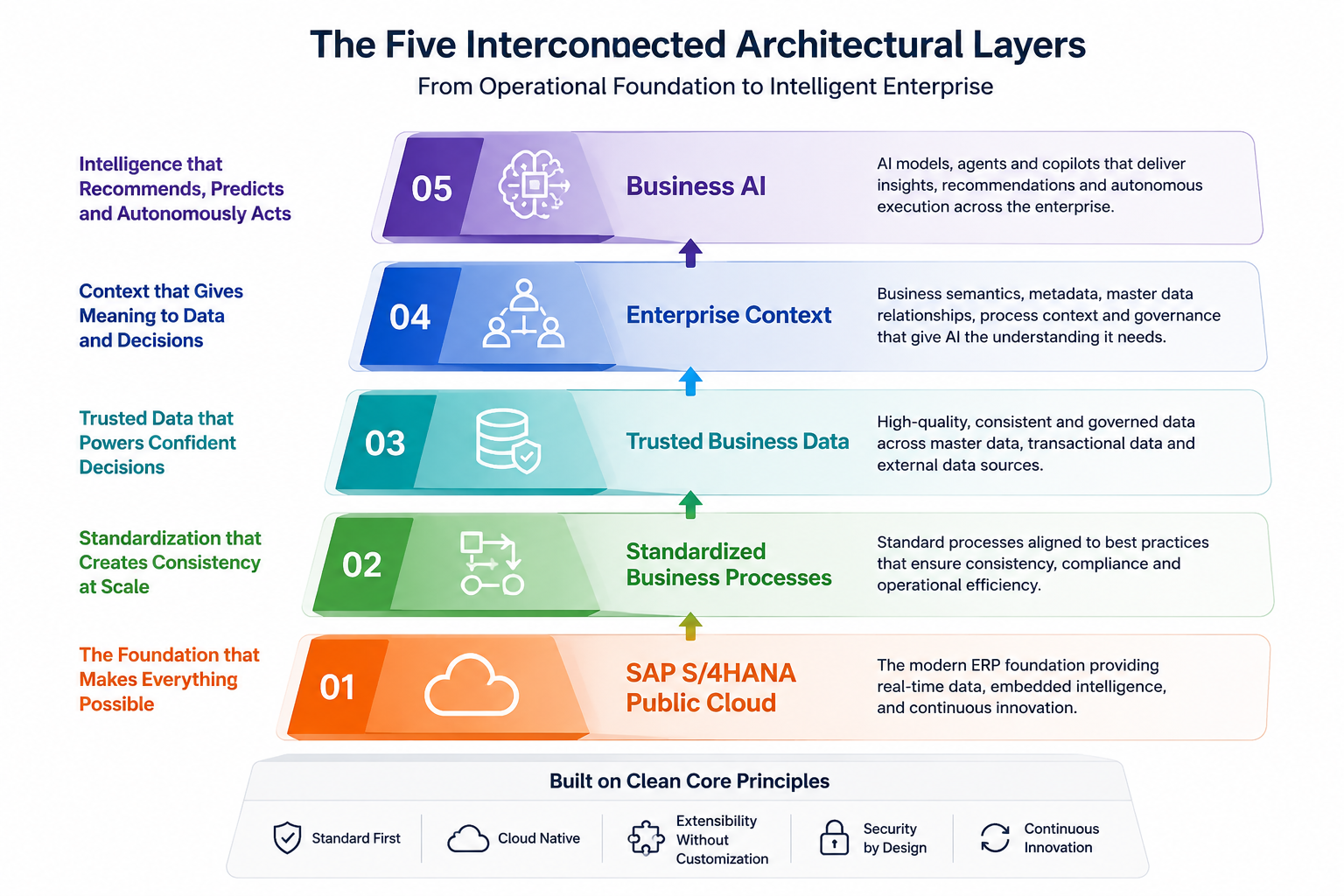 The Five Interconnected Architectural Layers

From Operational Foundation to Intelligent Enterprise

Intelligence that Recommends, Predicts and Autonomously Acts

05

Business AI

AI models, agents and copilots that deliver insights, recommendations and autonomous execution across the enterprise.

Context that Gives Meaning to Data and Decisions

04

Enterprise Context

Business semantics, metadata, master data relationships, process context and governance that give AI the understanding it needs.

Trusted Data that Powers Confident Decisions

03

Trusted Business Data

High-quality, consistent and governed data across master data, transactional data and external data sources.

Standardization that Creates Consistency at Scale

02

Standardized Business Processes

Standard processes aligned to best practices that ensure consistency, compliance and operational efficiency.

The Foundation that Makes Everything Possible

01

SAP S/4HANA Public Cloud

The modern ERP foundation providing real-time data, embedded intelligence, and continuous innovation.

Built on Clean Core Principles

Standard First

Cloud Native

Extensibility Without Customization

Security by Design

Continuous Innovation